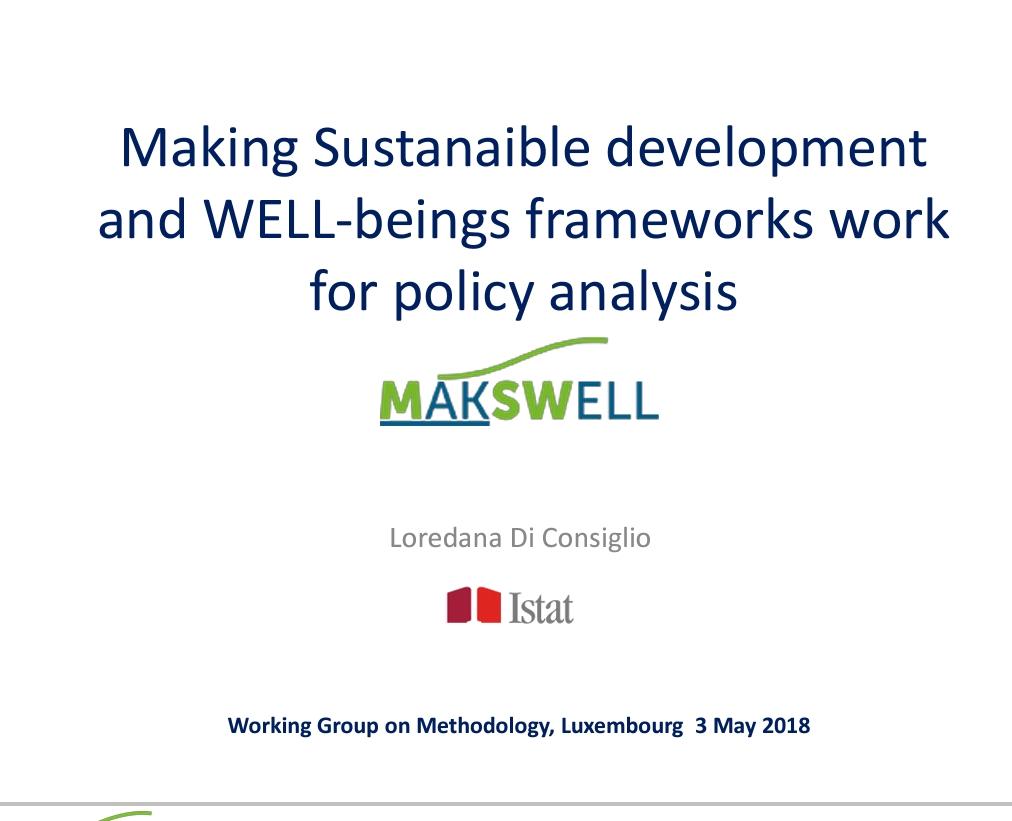 Making Sustanaible development and WELL-beings frameworks work for policy analysis

MAKSWELL

Loredana Di Consiglio

Istat

Working Group on Methodology, Luxembourg 3 May 2018